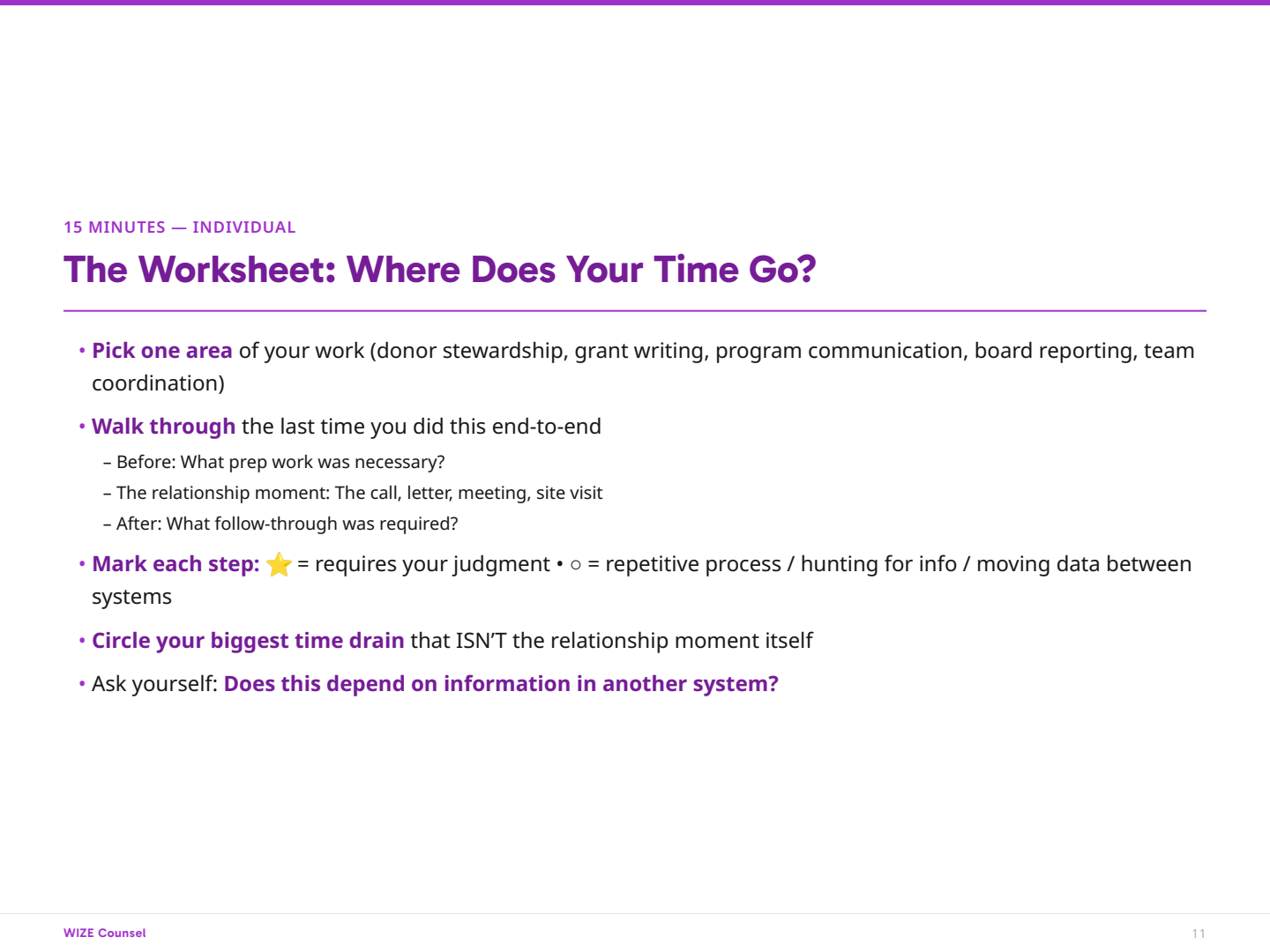 15 MINUTES — INDIVIDUAL

The Worksheet: Where Does Your Time Go?

• Pick one area of your work (donor stewardship, grant writing, program communication, board reporting, team coordination)

• Walk through the last time you did this end-to-end

– Before: What prep work was necessary?

– The relationship moment: The call, letter, meeting, site visit

– After: What follow-through was required?

• Mark each step: ⭐ = requires your judgment • ○ = repetitive process / hunting for info / moving data between systems

• Circle your biggest time drain that ISN'T the relationship moment itself

• Ask yourself: Does this depend on information in another system?

WIZE Counsel

11